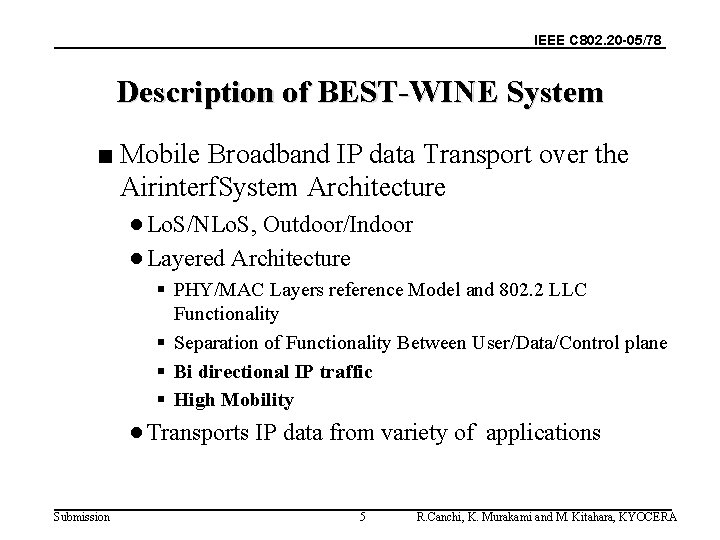 IEEE C802.20-05/78

Description of BEST-WINE System

■ Mobile Broadband IP data Transport over the AirinterfSystem Architecture

● LoS/NLoS, Outdoor/Indoor

● Layered Architecture

▪ PHY/MAC Layers reference Model and 802.2 LLC Functionality

▪ Separation of Functionality Between User/Data/Control plane

▪ Bi directional IP traffic

▪ High Mobility

● Transports IP data from variety of applications

Submission

5

R.Canchi, K. Murakami and M. Kitahara, KYOCERA